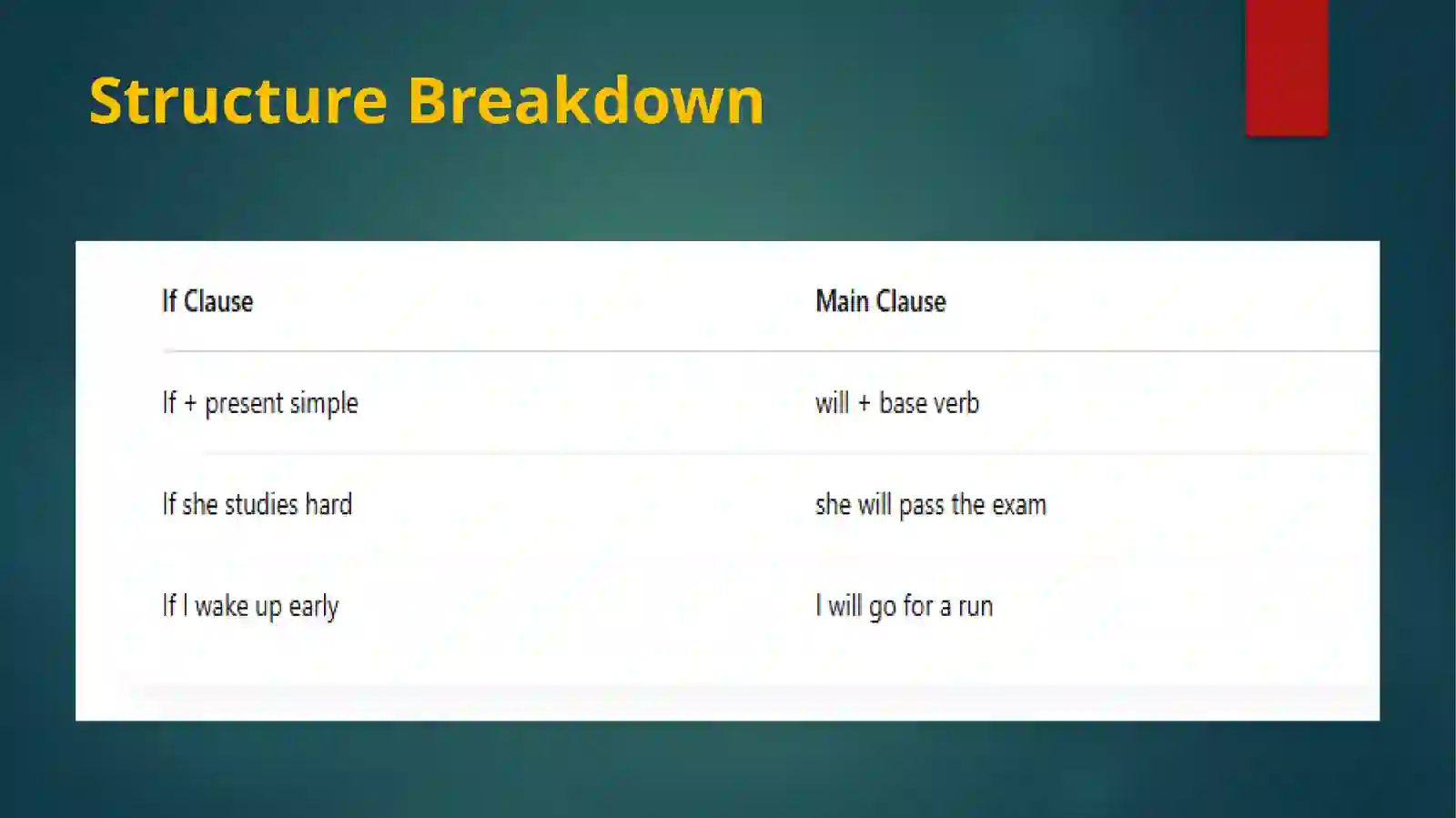 Structure Breakdown

| If Clause | Main Clause |
|---|---|
| If + present simple | will + base verb |
| If she studies hard | she will pass the exam |
| If I wake up early | I will go for a run |